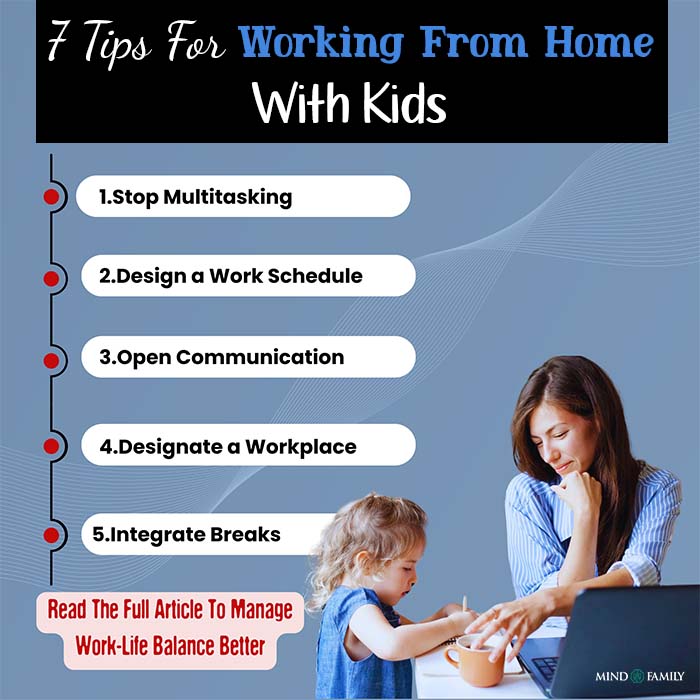 7 Tips For Working From Home With Kids

1.Stop Multitasking

2.Design a Work Schedule

3.Open Communication

4.Designate a Workplace

5.Integrate Breaks

Read The Full Article To Manage Work-Life Balance Better

MIND FAMILY